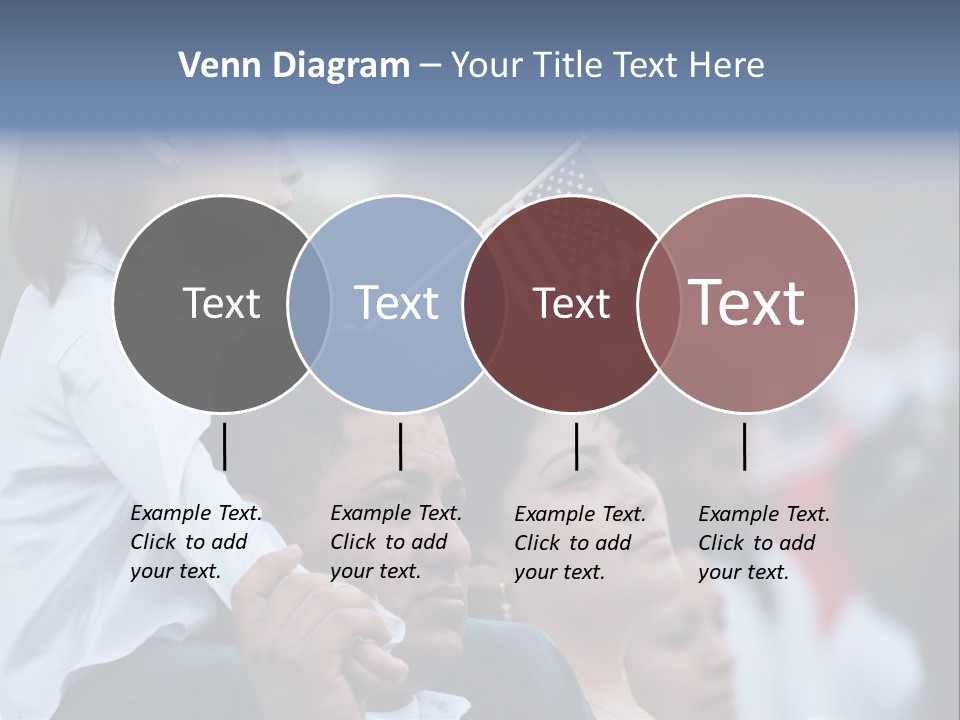 Venn Diagram – Your Title Text Here

Text

Text

Text

Text

Example Text. Click to add your text.

Example Text. Click to add your text.

Example Text. Click to add your text.

Example Text. Click to add your text.